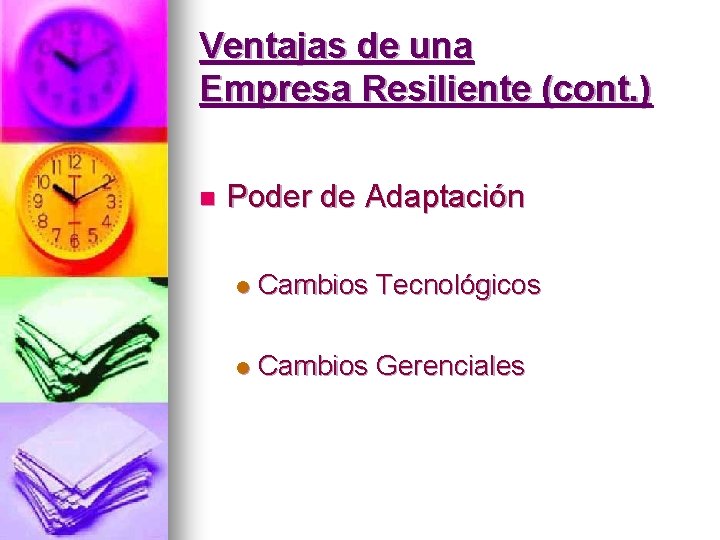 Ventajas de una Empresa Resiliente (cont.)

Poder de Adaptación

Cambios Tecnológicos

Cambios Gerenciales